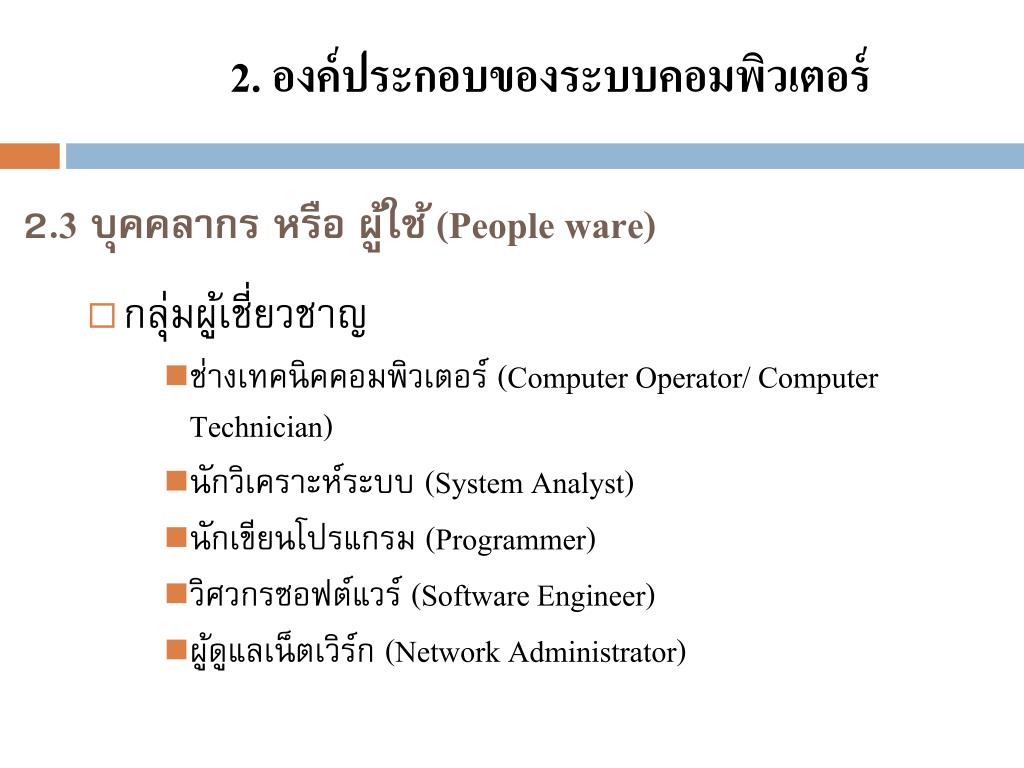 2. องค์ประกอบของระบบคอมพิวเตอร์

2.3 บุคคลากร หรือ ผู้ใช้ (People ware)

กลุ่มผู้เชี่ยวชาญ

ช่างเทคนิคคอมพิวเตอร์ (Computer Operator/ Computer Technician)

นักวิเคราะห์ระบบ (System Analyst)

นักเขียนโปรแกรม (Programmer)

วิศวกรซอฟต์แวร์ (Software Engineer)

ผู้ดูแลเน็ตเวิร์ก (Network Administrator)